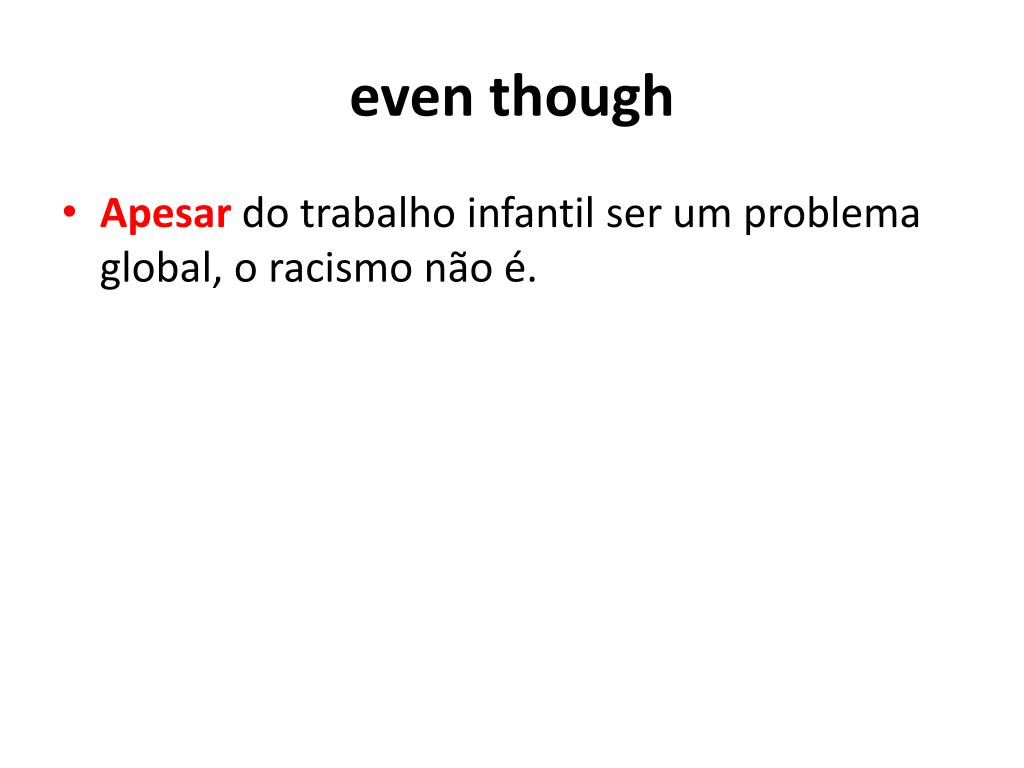 even though

• Apesar do trabalho infantil ser um problema global, o racismo não é.